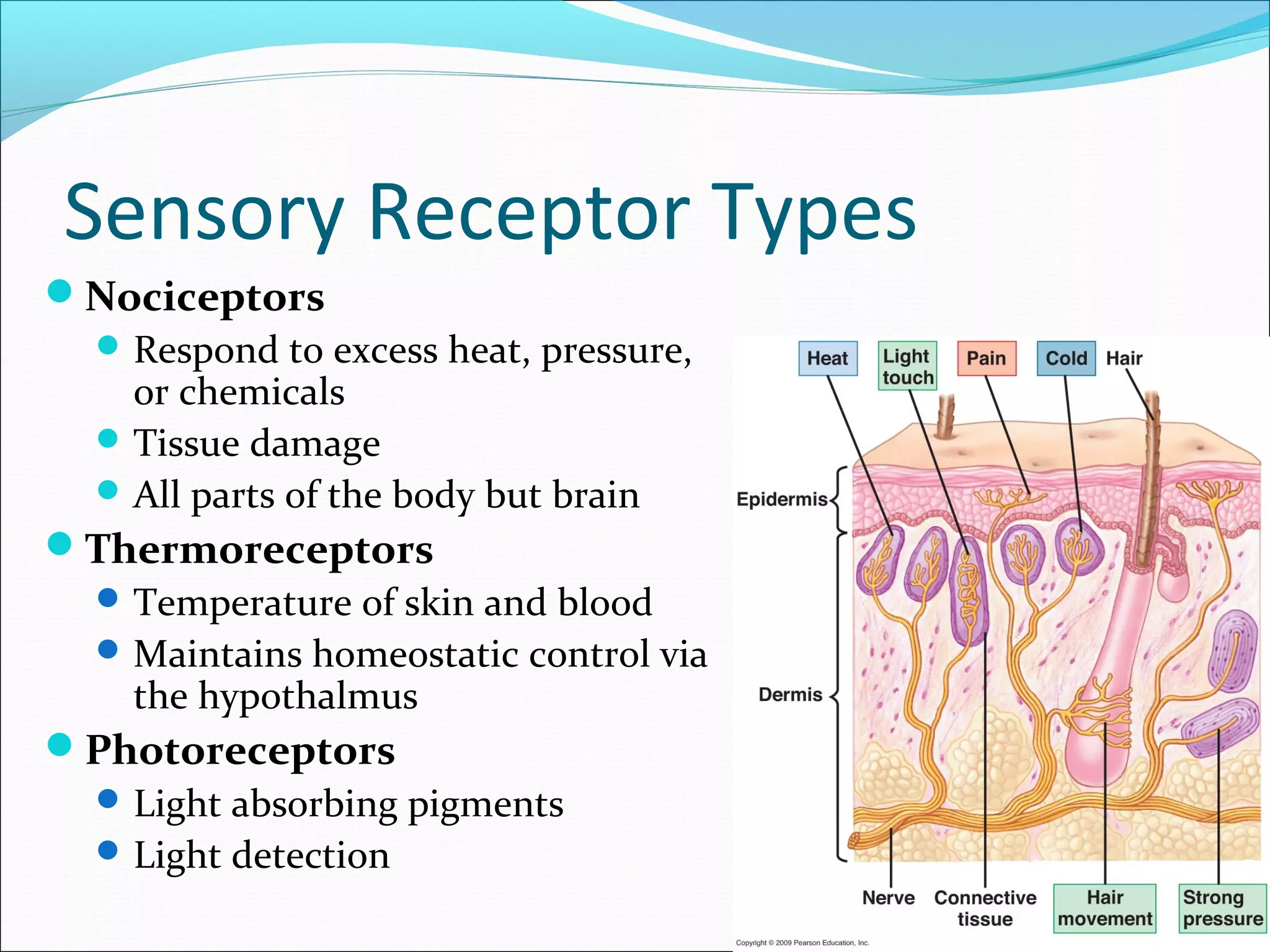 Sensory Receptor Types

Nociceptors

Respond to excess heat, pressure, or chemicals

Tissue damage

All parts of the body but brain

Thermoreceptors

Temperature of skin and blood

Maintains homeostatic control via the hypothalmus

Photoreceptors

Light absorbing pigments

Light detection

Heat
Light touch
Pain
Cold
Hair
Epidermis
Dermis
Nerve
Connective tissue
Hair movement
Strong pressure
Copyright © 2009 Pearson Education, Inc.